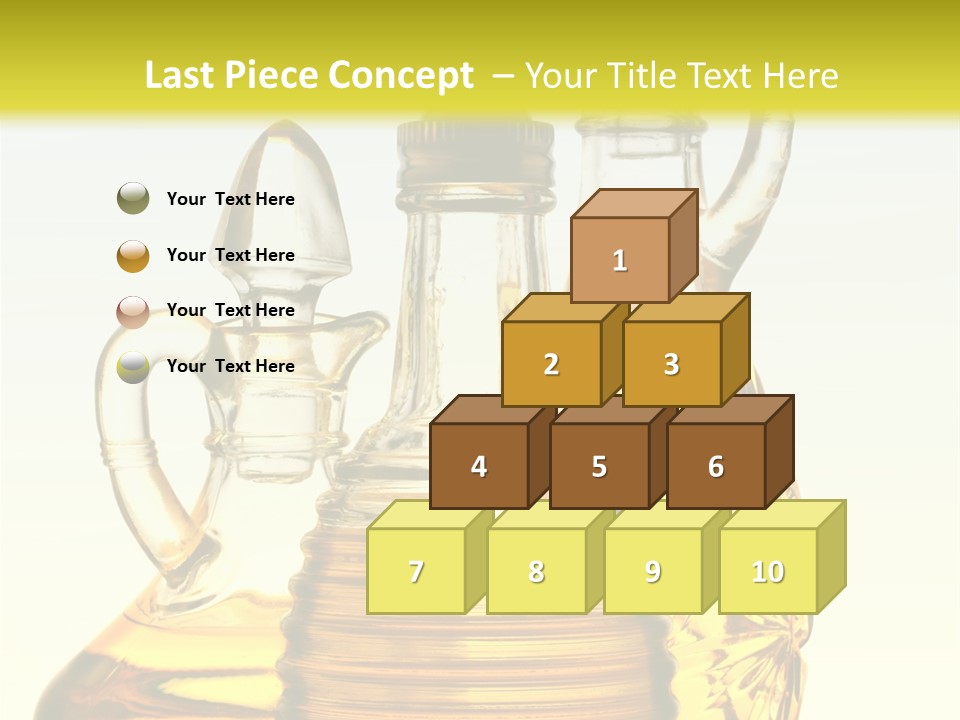 Last Piece Concept – Your Title Text Here

Your Text Here

Your Text Here

Your Text Here

Your Text Here

1

2

3

4

5

6

7

8

9

10